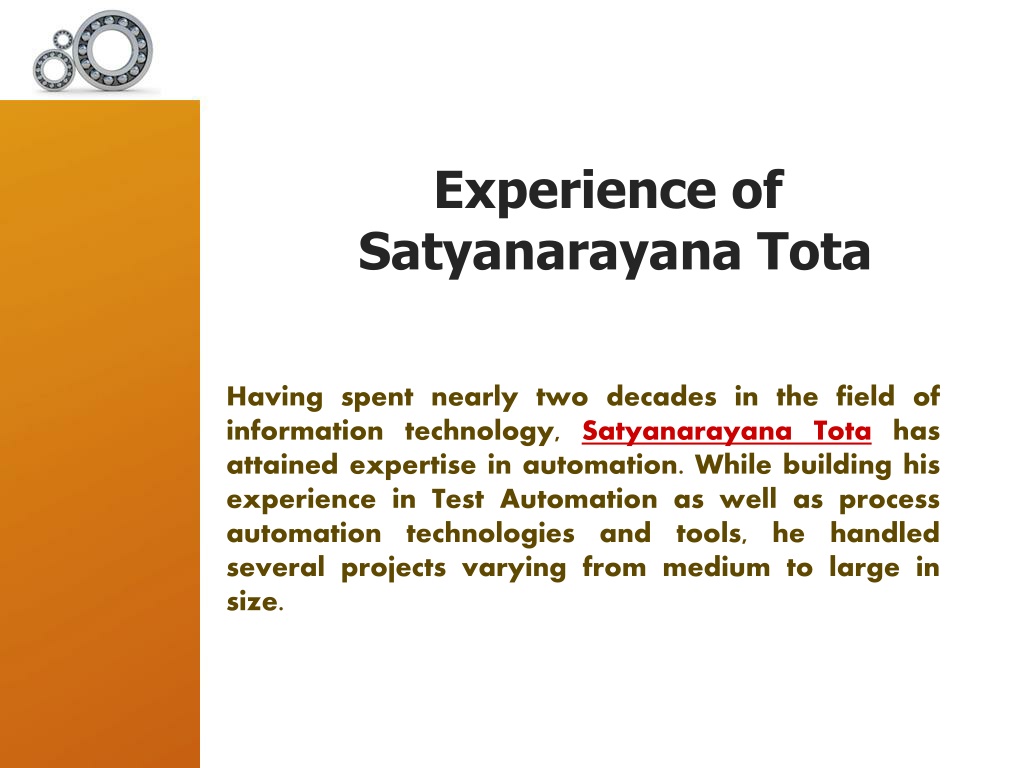 Experience of Satyanarayana Tota

Having spent nearly two decades in the field of information technology, Satyanarayana Tota has attained expertise in automation. While building his experience in Test Automation as well as process automation technologies and tools, he handled several projects varying from medium to large in size.